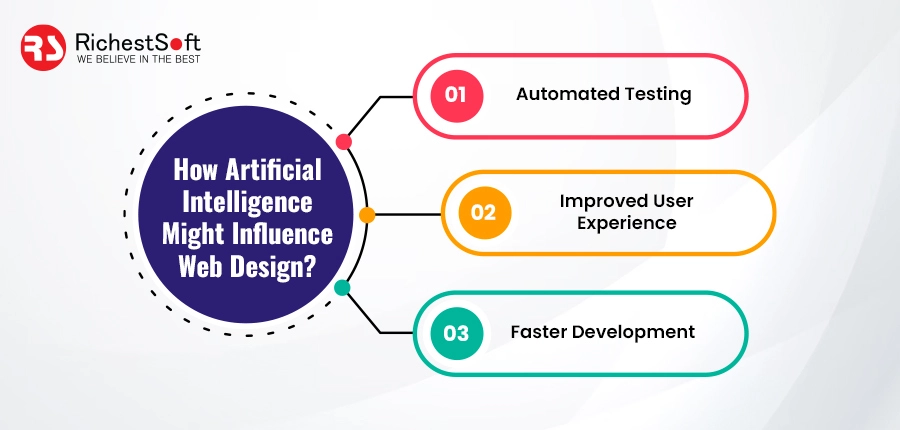 RS RichestSoft
WE BELIEVE IN THE BEST

How Artificial Intelligence Might Influence Web Design?

01 Automated Testing

02 Improved User Experience

03 Faster Development